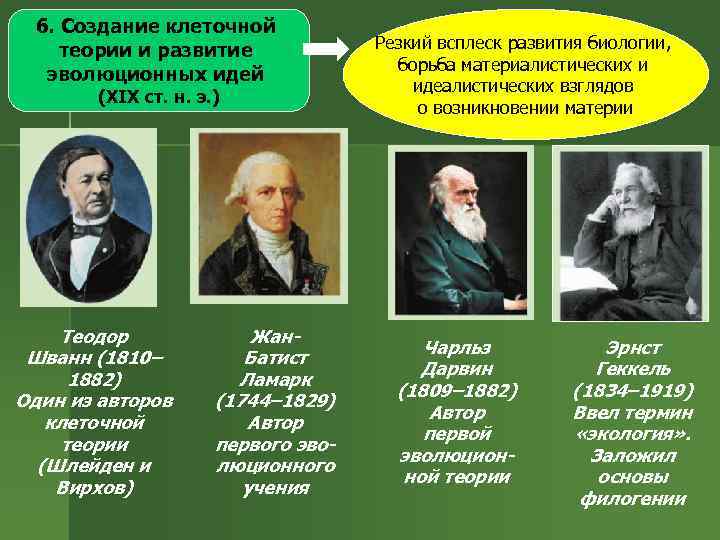 6. Создание клеточной теории и развитие эволюционных идей (XIX ст. н. э.)

Резкий всплеск развития биологии, борьба материалистических и идеалистических взглядов о возникновении материи

Теодор Шванн (1810–1882) Один из авторов клеточной теории (Шлейден и Вирхов)

Жан-Батист Ламарк (1744–1829) Автор первого эволюционного учения

Чарльз Дарвин (1809–1882) Автор первой эволюционной теории

Эрнст Геккель (1834–1919) Ввел термин «экология». Заложил основы филогении